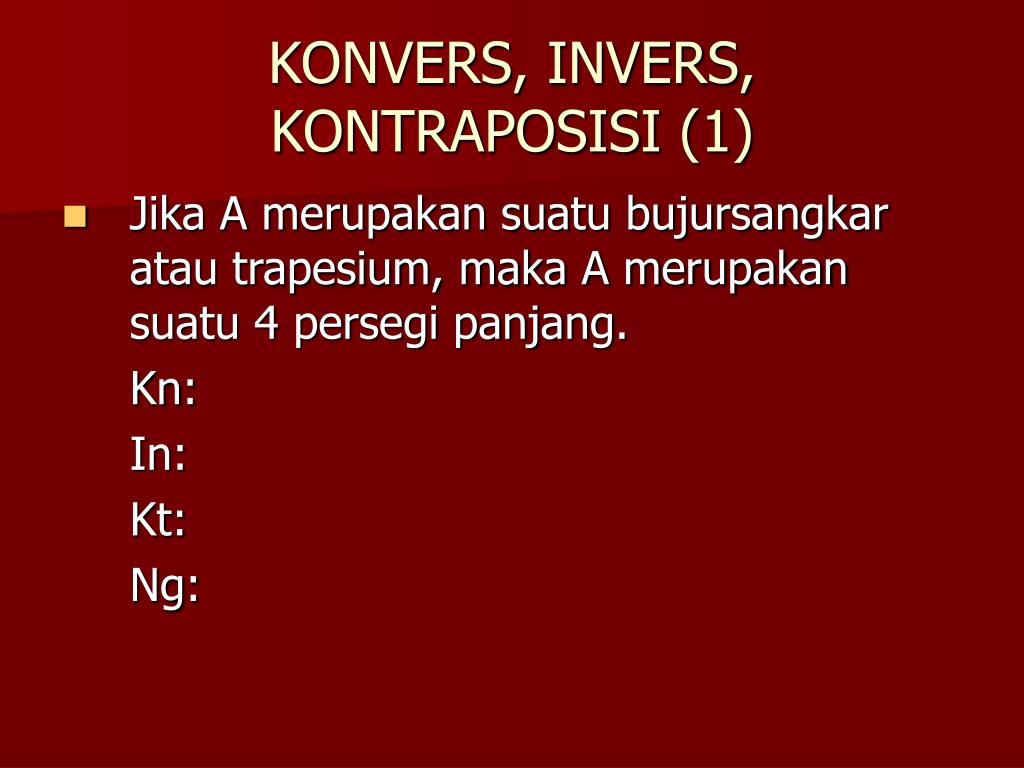 KONVERS, INVERS, KONTRAPOSISI (1)

Jika A merupakan suatu bujursangkar atau trapesium, maka A merupakan suatu 4 persegi panjang.

Kn:

In:

Kt:

Ng: